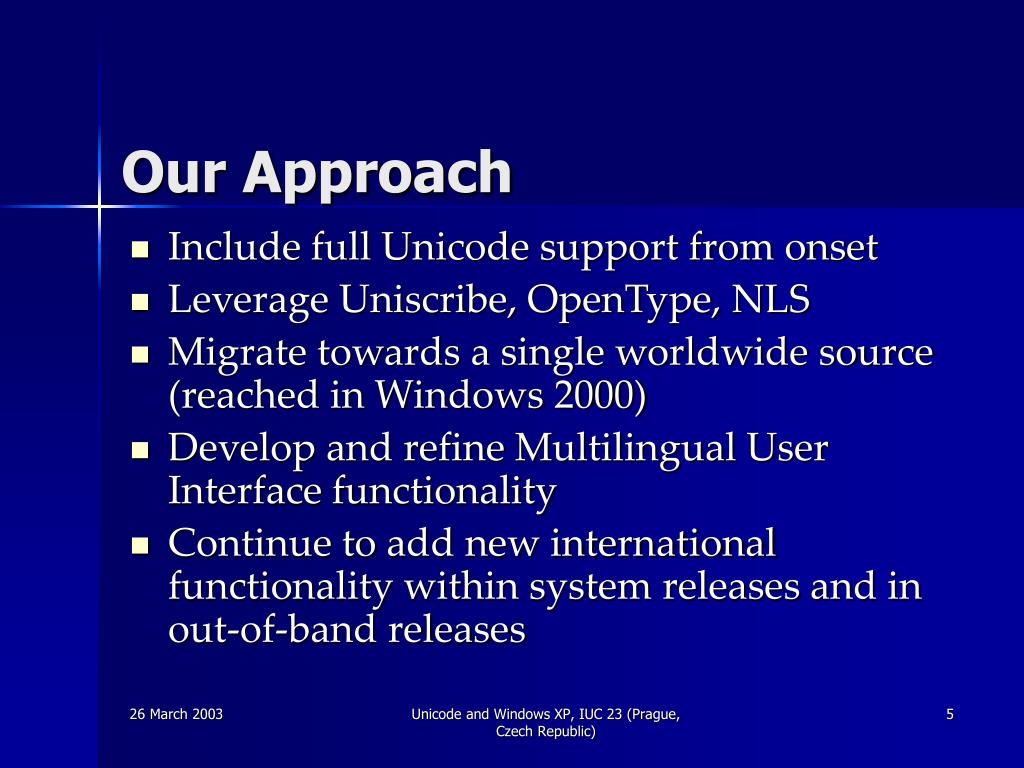 Our Approach

- Include full Unicode support from onset
- Leverage Uniscribe, OpenType, NLS
- Migrate towards a single worldwide source (reached in Windows 2000)
- Develop and refine Multilingual User Interface functionality
- Continue to add new international functionality within system releases and in out-of-band releases

26 March 2003

Unicode and Windows XP, IUC 23 (Prague, Czech Republic)

5